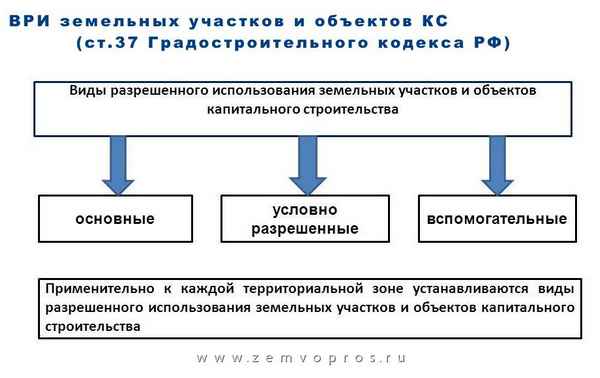 ВРИ земельных участков и объектов КС
(ст.37 Градостроительного кодекса РФ)

Виды разрешенного использования земельных участков и объектов капитального строительства

основные

условно разрешенные

вспомогательные

Применительно к каждой территориальной зоне устанавливаются виды разрешенного использования земельных участков и объектов капитального строительства

www.zemvopros.ru